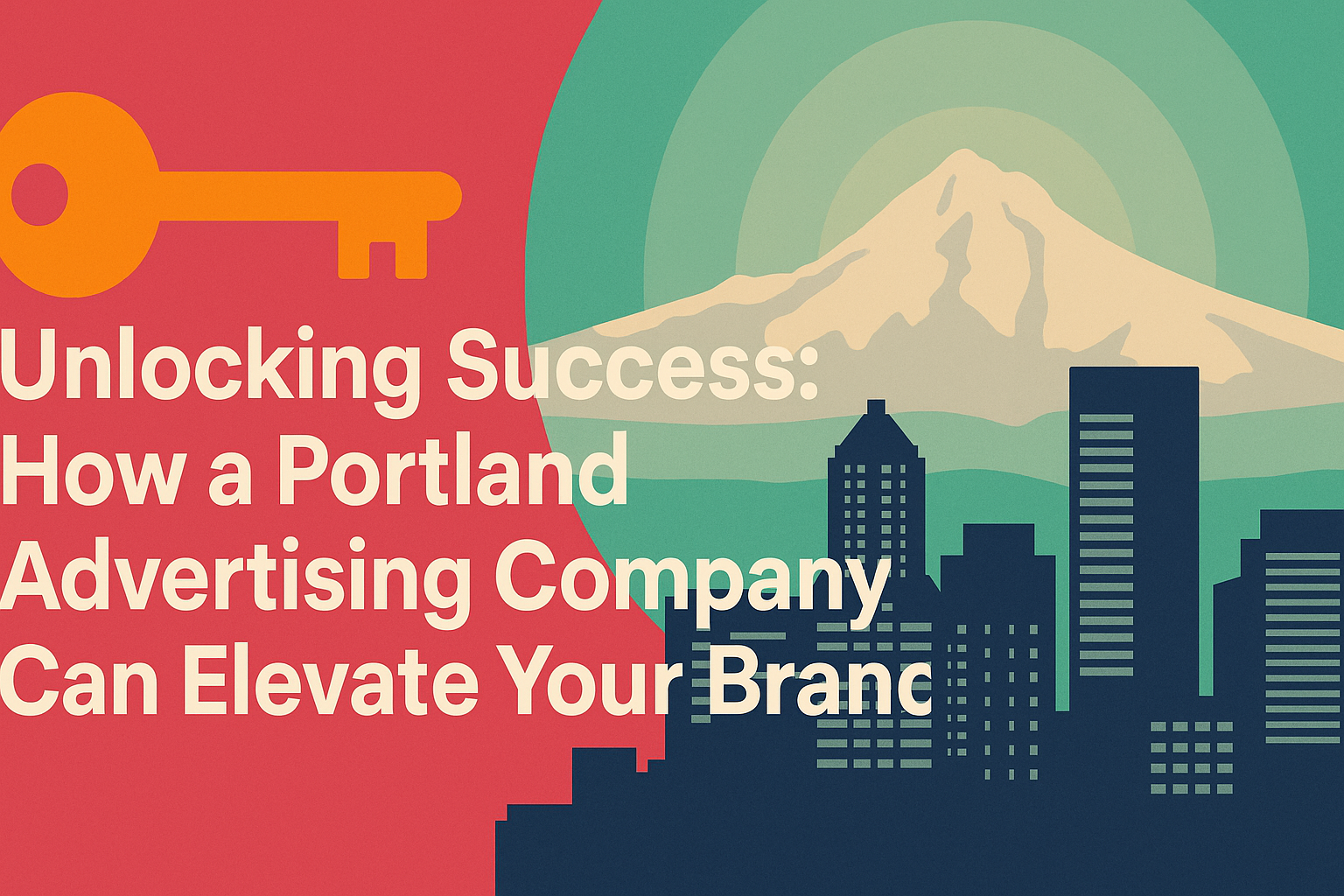 Unlocking Success: How a Portland Advertising Company Can Elevate Your Branc